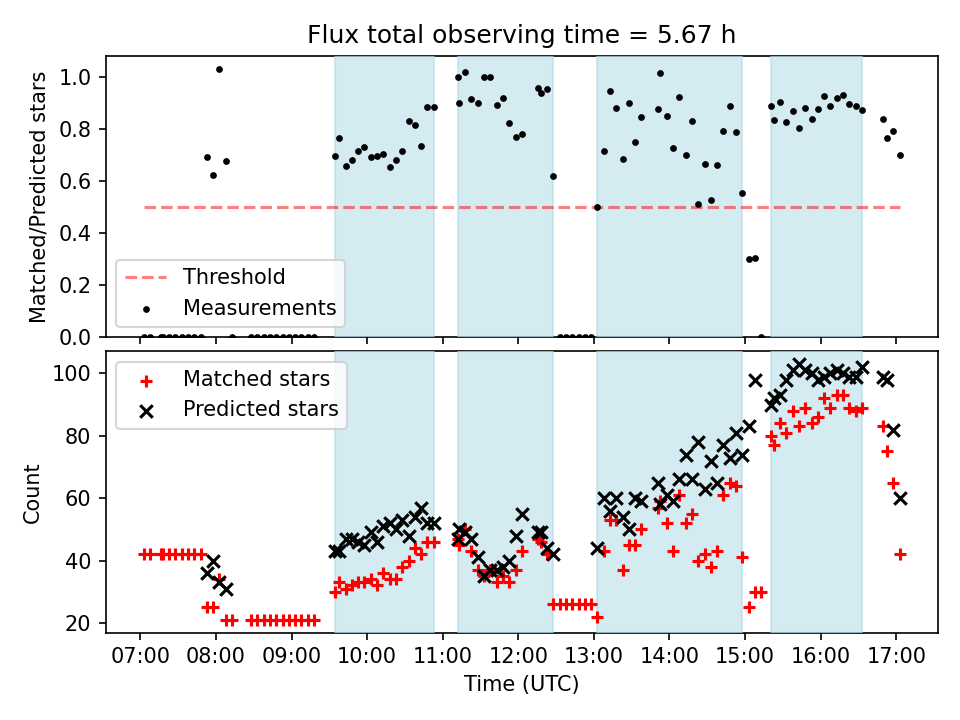 Flux total observing time = 5.67 h

Matched/Predicted stars

1.0
0.8
0.6
0.4
0.2
0.0

Threshold
Measurements

Count

100
80
60
40
20

Matched stars
Predicted stars

07:00 08:00 09:00 10:00 11:00 12:00 13:00 14:00 15:00 16:00 17:00

Time (UTC)